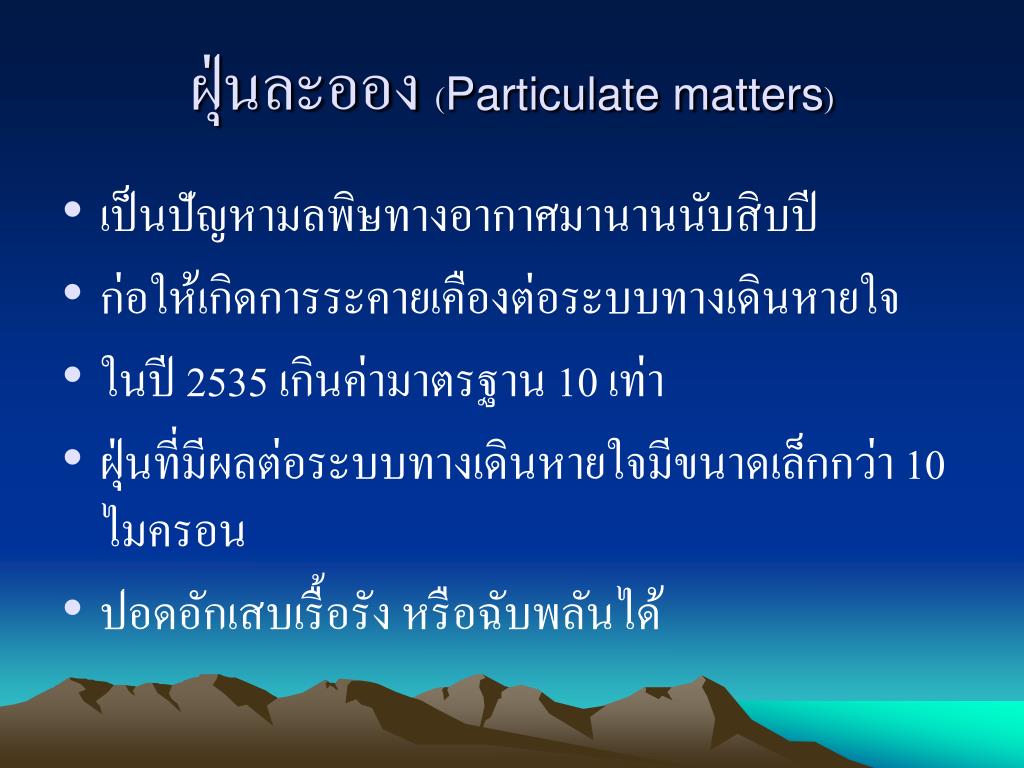 ฝุ่นละออง (Particulate matters)

• เป็นปัญหามลพิษทางอากาศมานานนับสิบปี
• ก่อให้เกิดการระคายเคืองต่อระบบทางเดินหายใจ
• ในปี 2535 เกินค่ามาตรฐาน 10 เท่า
• ฝุ่นที่มีผลต่อระบบทางเดินหายใจมีขนาดเล็กกว่า 10 ไมครอน
• ปอดอักเสบเรื้อรัง หรือฉับพลันได้